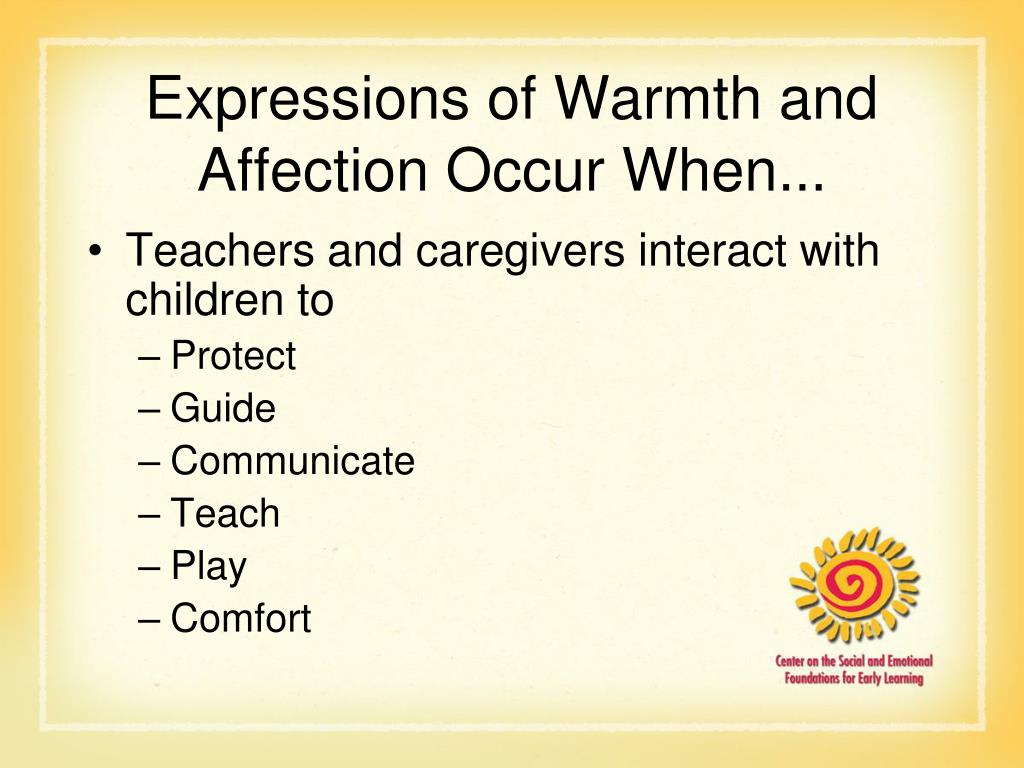 Expressions of Warmth and Affection Occur When...

• Teachers and caregivers interact with children to
– Protect
– Guide
– Communicate
– Teach
– Play
– Comfort

Center on the Social and Emotional Foundations for Early Learning